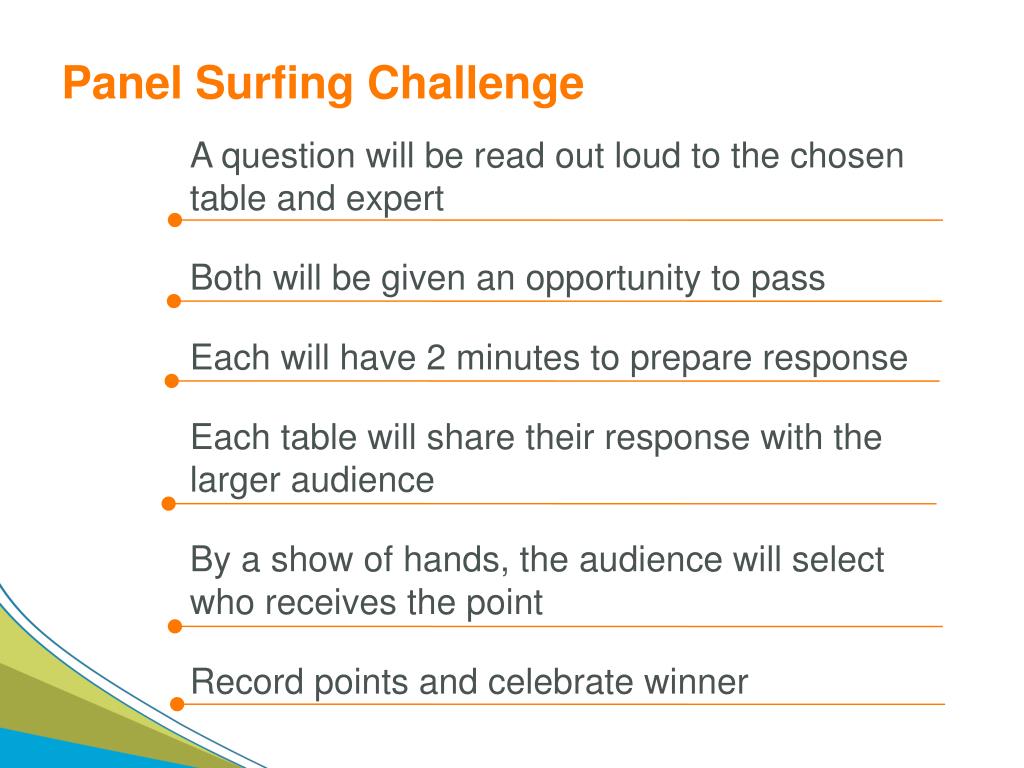 Panel Surfing Challenge

A question will be read out loud to the chosen table and expert

Both will be given an opportunity to pass

Each will have 2 minutes to prepare response

Each table will share their response with the larger audience

By a show of hands, the audience will select who receives the point

Record points and celebrate winner